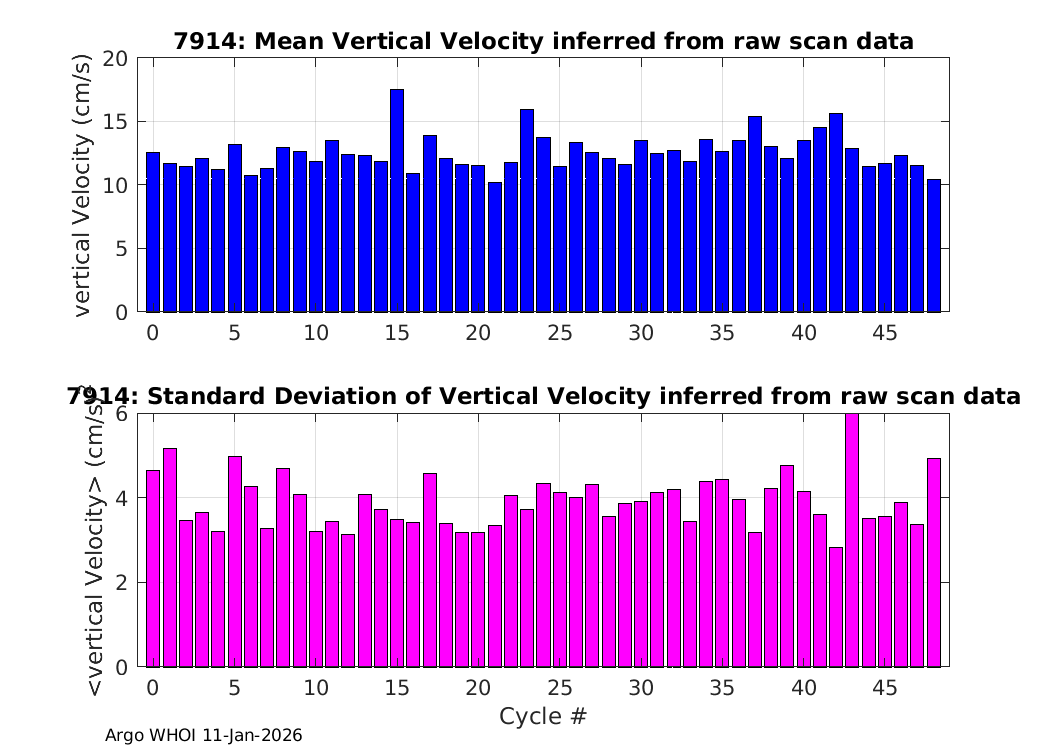 7914: Mean Vertical Velocity inferred from raw scan data

vertical Velocity (cm/s)

20
15
10
5
0

0 5 10 15 20 25 30 35 40 45

7914: Standard Deviation of Vertical Velocity inferred from raw scan data

<vertical Velocity> (cm/s)

6
4
2
0

0 5 10 15 20 25 30 35 40 45

Cycle #

Argo WHOI 11-Jan-2026